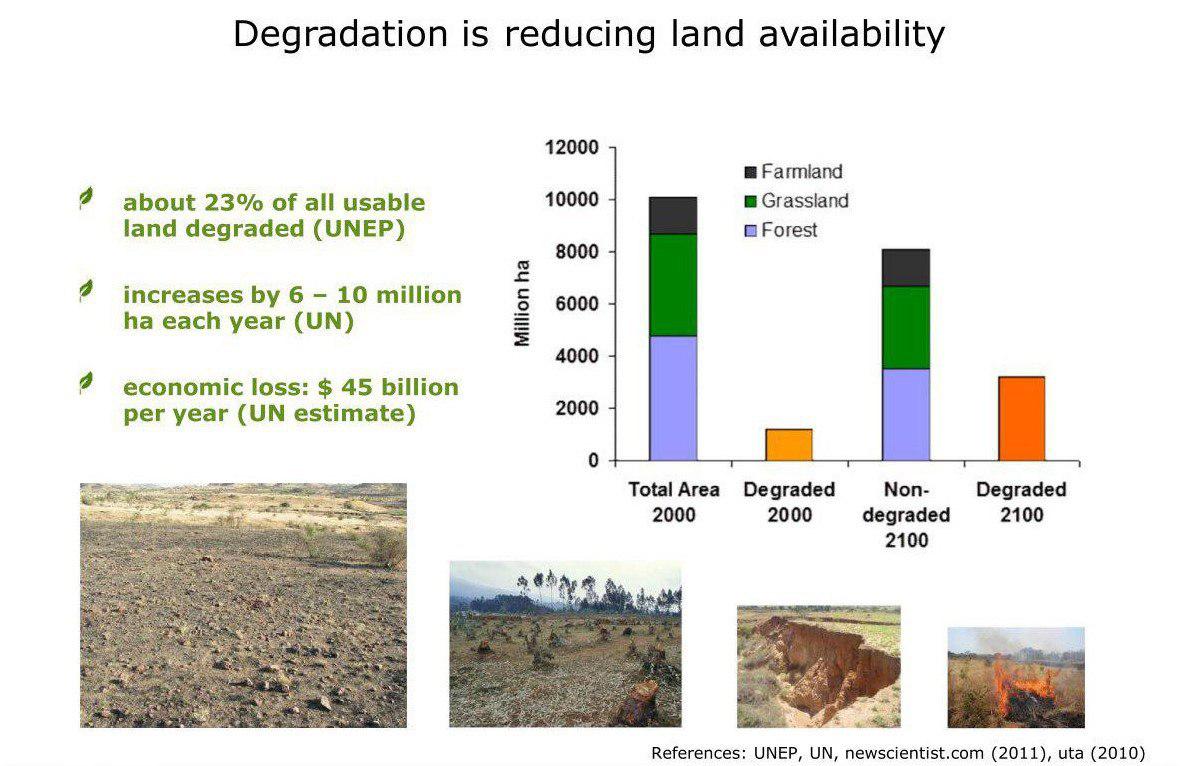 Degradation is reducing land availability

about 23% of all usable land degraded (UNEP)

increases by 6 – 10 million ha each year (UN)

economic loss: $ 45 billion per year (UN estimate)

12000
10000
8000
6000
4000
2000
0

Million ha

Farmland
Grassland
Forest

Total Area 2000
Degraded 2000
Non-degraded 2100
Degraded 2100

References: UNEP, UN, newscientist.com (2011), uta (2010)